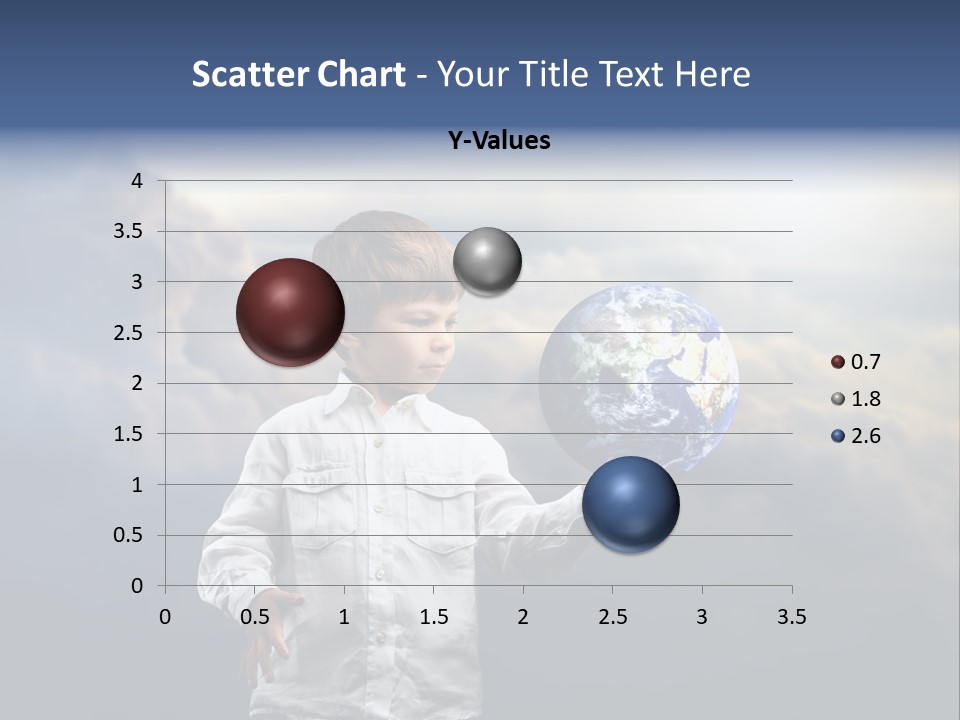 Scatter Chart - Your Title Text Here

Y-Values

4
3.5
3
2.5
2
1.5
1
0.5
0

0 0.5 1 1.5 2 2.5 3 3.5

0.7
1.8
2.6